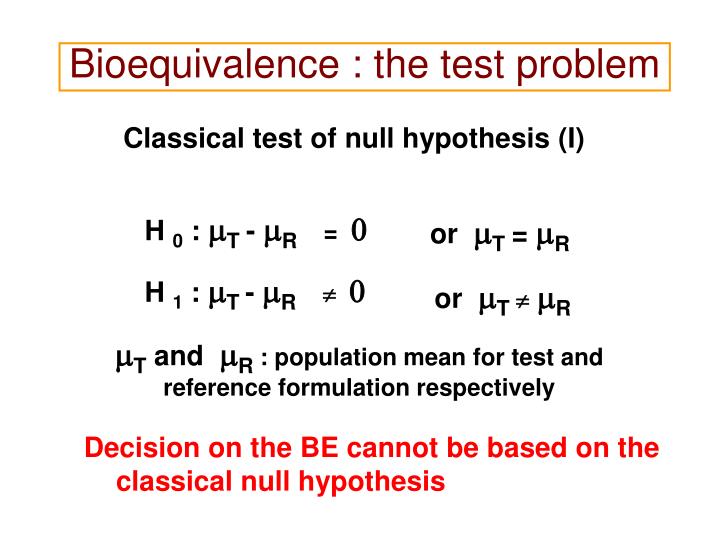 Bioequivalence : the test problem

Classical test of null hypothesis (I)

$H_0 : \mu_T - \mu_R = 0$ or $\mu_T = \mu_R$

$H_1 : \mu_T - \mu_R \neq 0$ or $\mu_T \neq \mu_R$

$\mu_T$ and $\mu_R$ : population mean for test and reference formulation respectively

Decision on the BE cannot be based on the classical null hypothesis